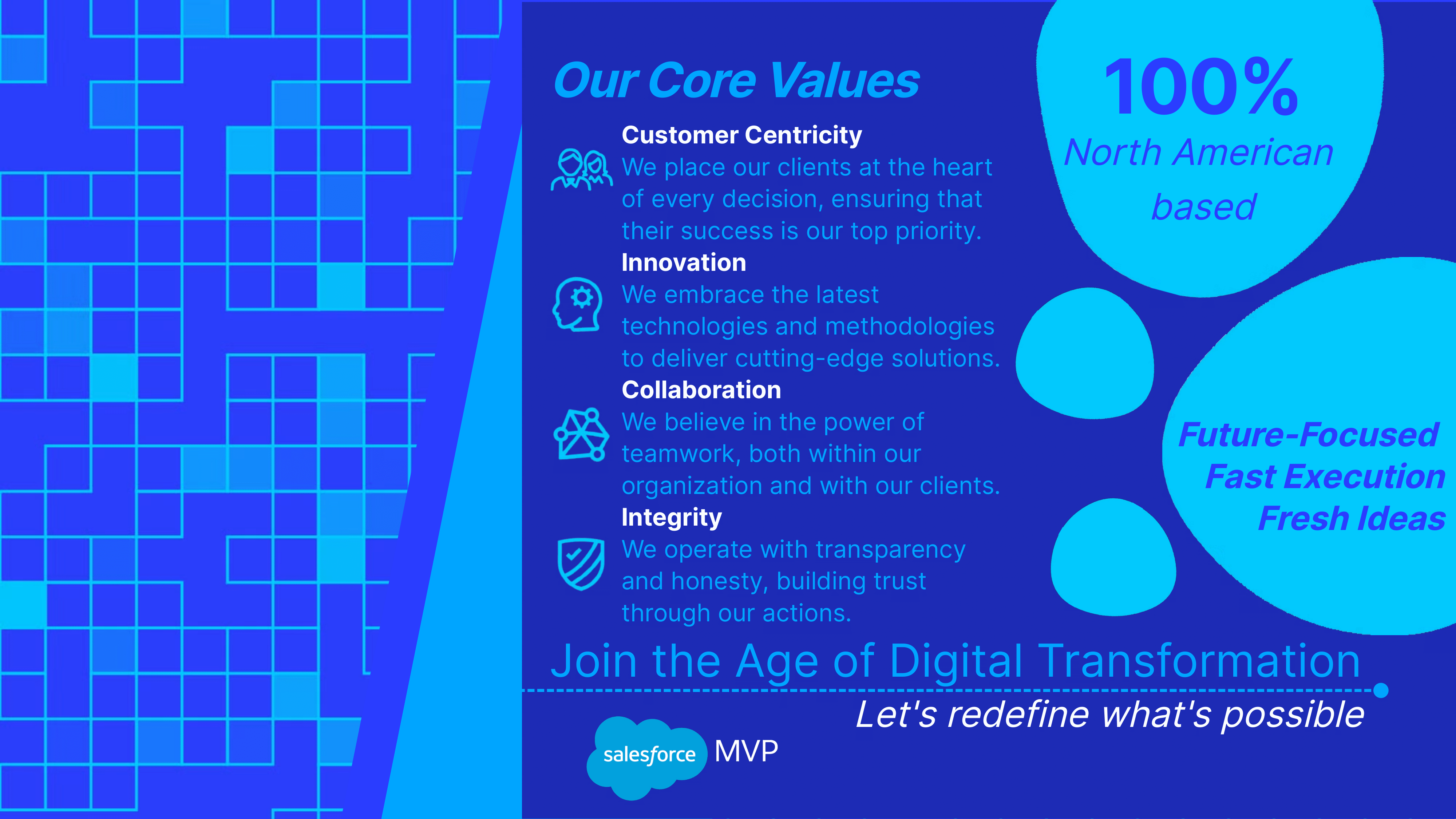 Our Core Values

Customer Centricity
We place our clients at the heart of every decision, ensuring that their success is our top priority.

Innovation
We embrace the latest technologies and methodologies to deliver cutting-edge solutions.

Collaboration
We believe in the power of teamwork, both within our organization and with our clients.

Integrity
We operate with transparency and honesty, building trust through our actions.

100%
North American based

Future-Focused
Fast Execution
Fresh Ideas

Join the Age of Digital Transformation

Let's redefine what's possible

salesforce MVP